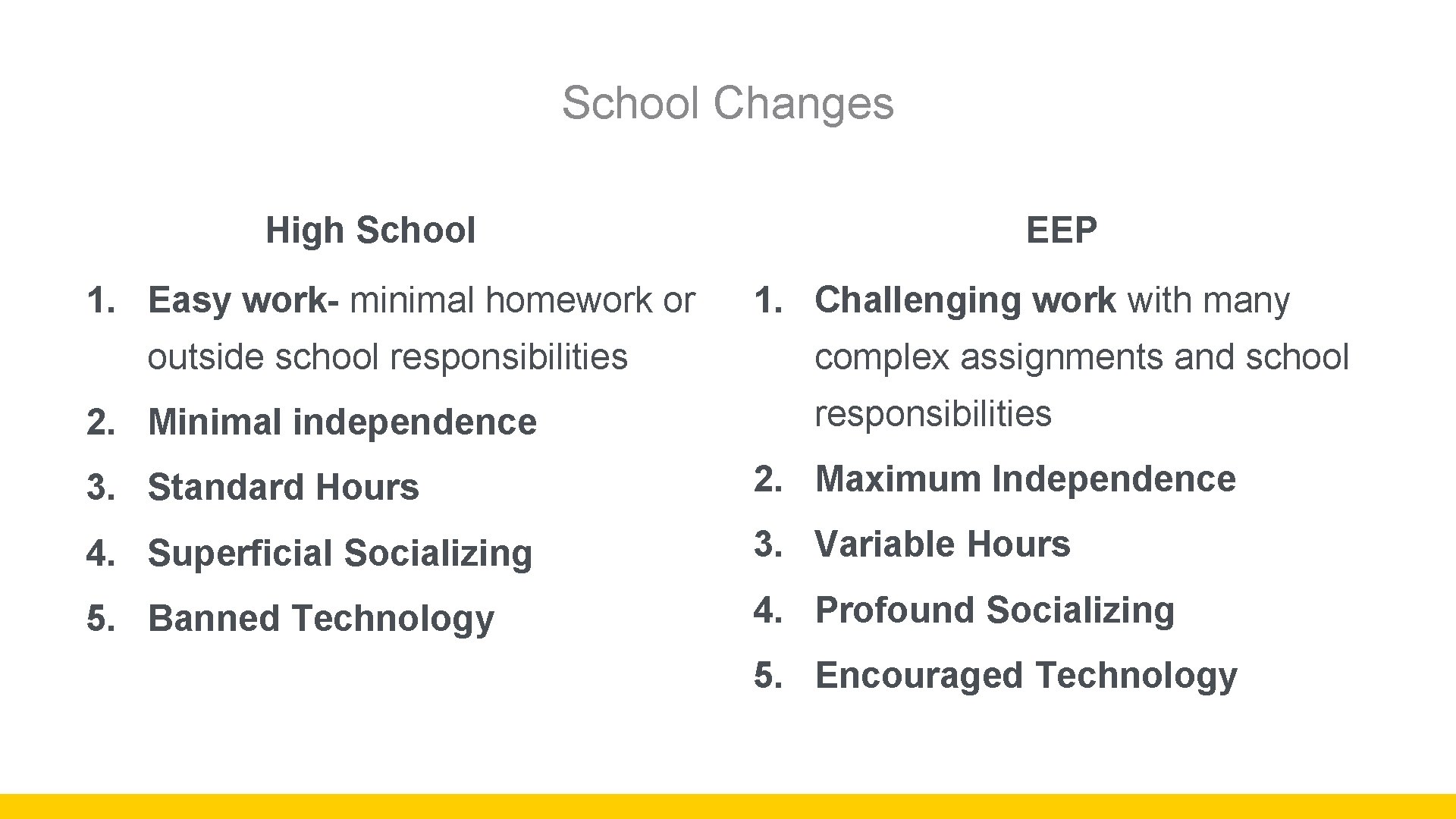 School Changes

High School

1. Easy work- minimal homework or outside school responsibilities
2. Minimal independence
3. Standard Hours
4. Superficial Socializing
5. Banned Technology

EEP

1. Challenging work with many complex assignments and school responsibilities
2. Maximum Independence
3. Variable Hours
4. Profound Socializing
5. Encouraged Technology